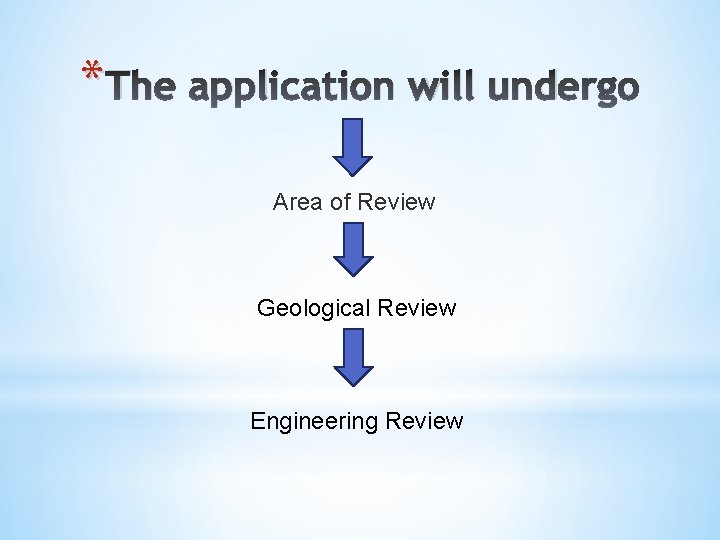 *The application will undergo

Area of Review

Geological Review

Engineering Review